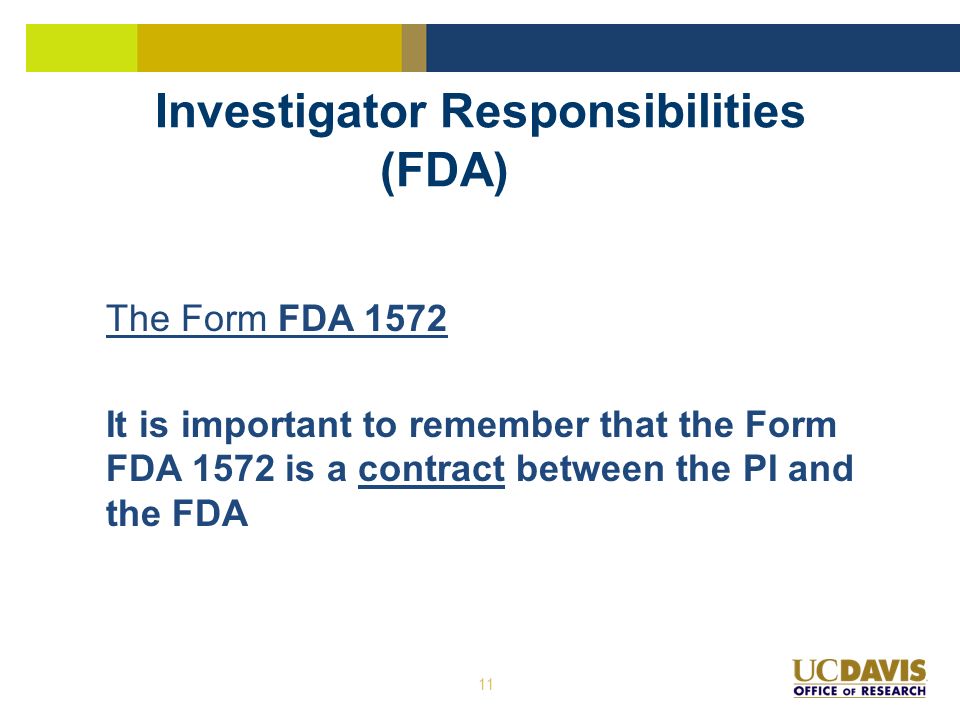 Investigator Responsibilities (FDA)

The Form FDA 1572

It is important to remember that the Form FDA 1572 is a contract between the PI and the FDA

11

UCDAVIS
OFFICE OF RESEARCH